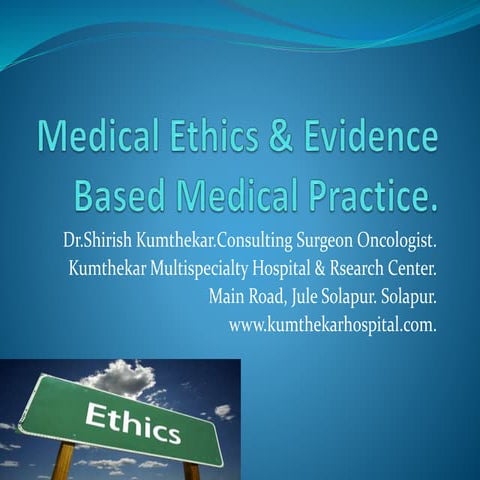 Medical Ethics & Evidence Based Medical Practice.

Dr.Shirish Kumthekar.Consulting Surgeon Oncologist.
Kumthekar Multispecialty Hospital & Rsearch Center.
Main Road, Jule Solapur. Solapur.
www.kumthekarhospital.com.

Ethics